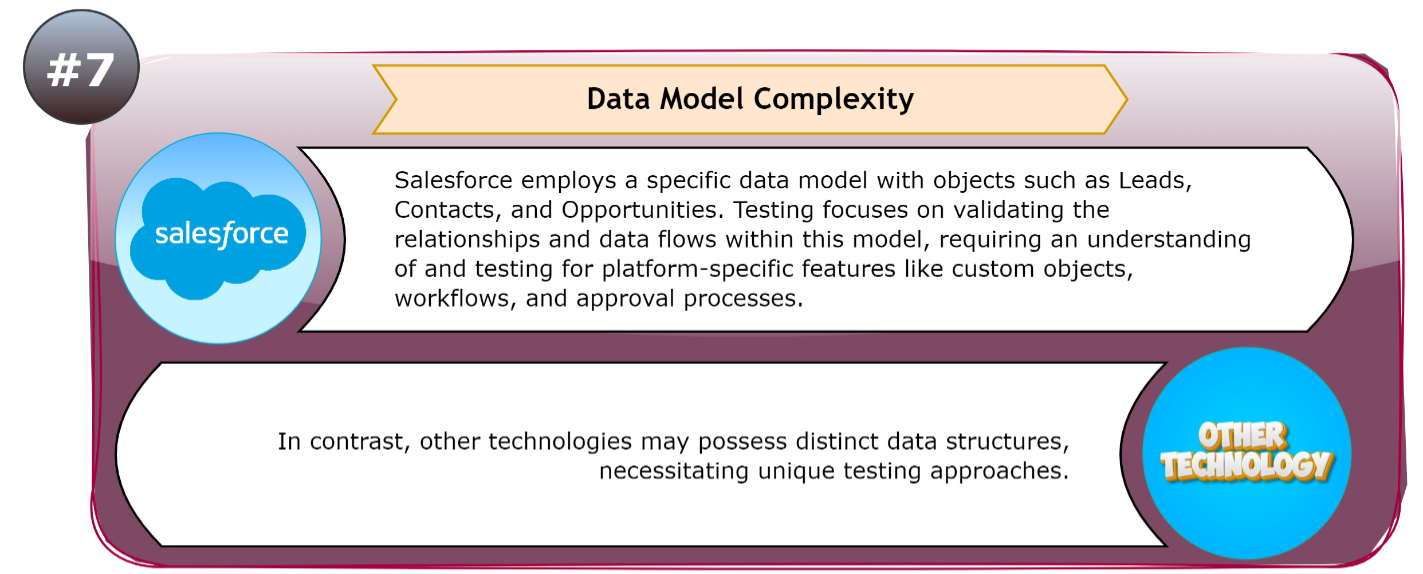 #7

Data Model Complexity

salesforce

Salesforce employs a specific data model with objects such as Leads, Contacts, and Opportunities. Testing focuses on validating the relationships and data flows within this model, requiring an understanding of and testing for platform-specific features like custom objects, workflows, and approval processes.

In contrast, other technologies may possess distinct data structures, necessitating unique testing approaches.

OTHER TECHNOLOGY